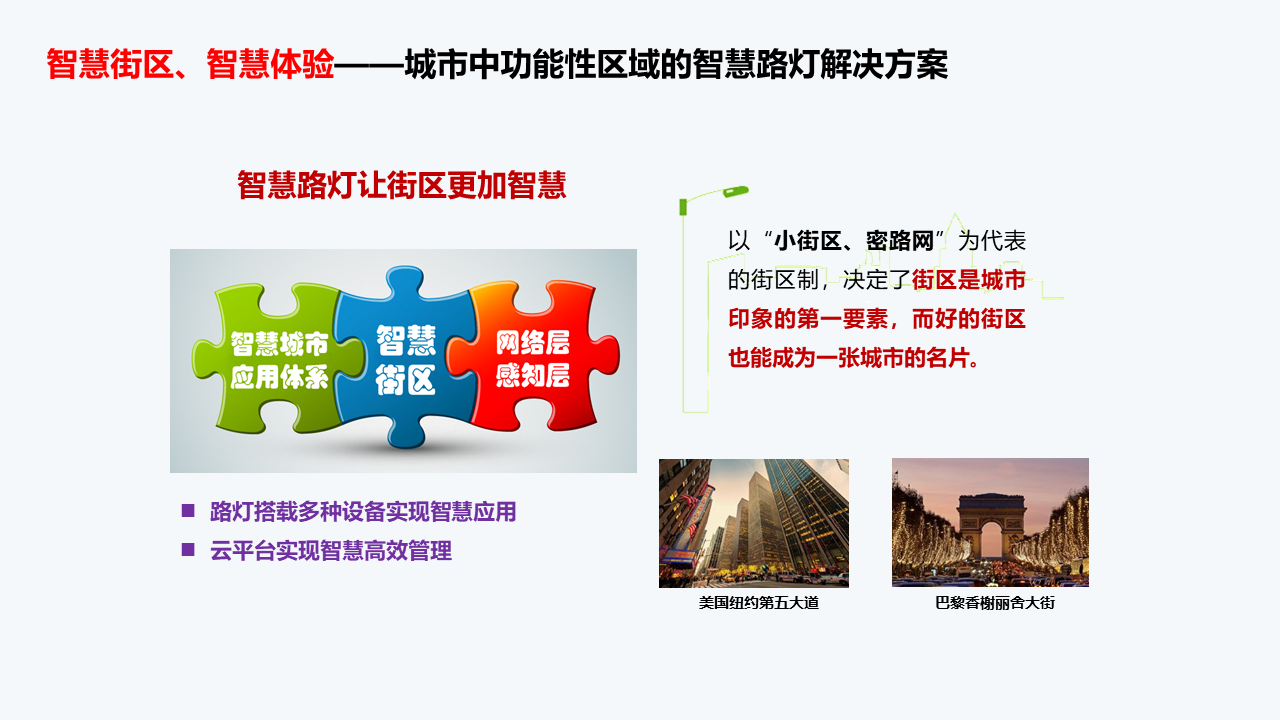 智慧街区、智慧体验——城市中功能性区域的智慧路灯解决方案

智慧路灯让街区更加智慧

智慧城市应用体系

智慧街区

网络层感知层

■ 路灯搭载多种设备实现智慧应用
■ 云平台实现智慧高效管理

以“小街区、密路网”为代表的街区制，决定了街区是城市印象的第一要素，而好的街区也能成为一张城市的名片。

美国纽约第五大道

巴黎香榭丽舍大街